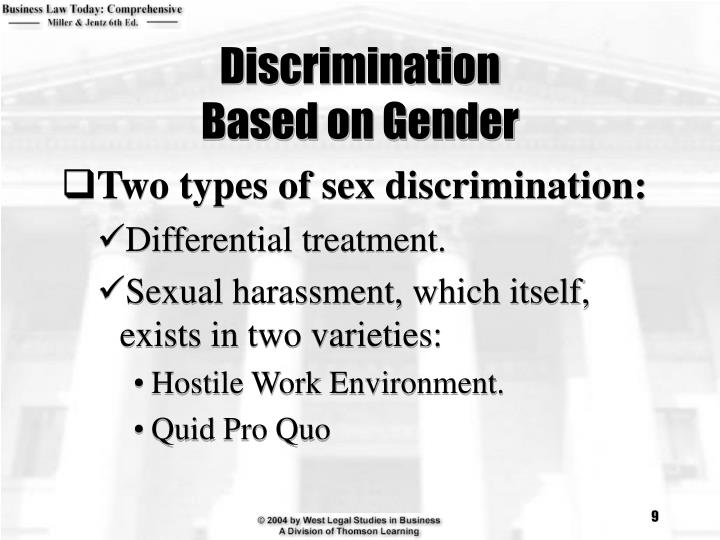 Business Law Today: Comprehensive
Miller & Jentz 6th Ed.

Discrimination Based on Gender

❑Two types of sex discrimination:

✓Differential treatment.

✓Sexual harassment, which itself, exists in two varieties:

• Hostile Work Environment.

• Quid Pro Quo

© 2004 by West Legal Studies in Business
A Division of Thomson Learning

9